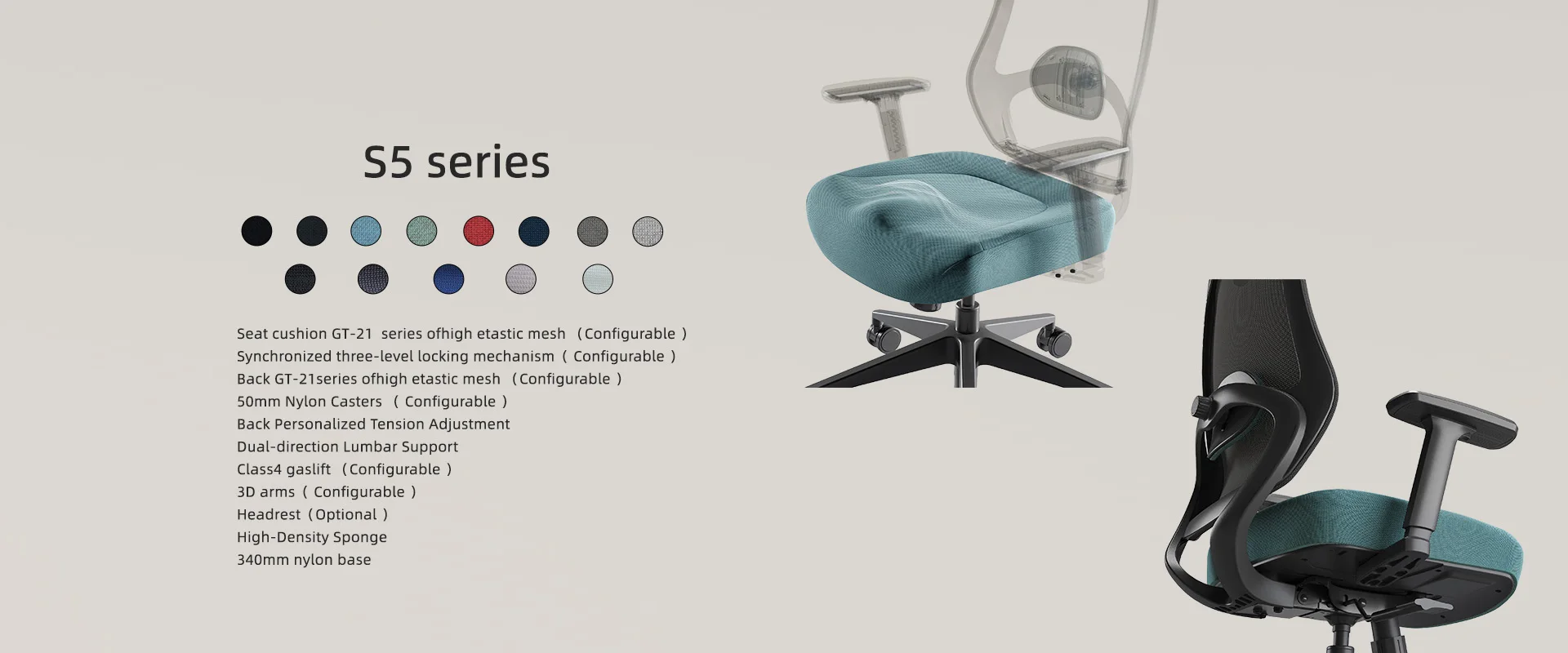 S5 series

Seat cushion GT-21 series ofhigh etastic mesh （Configurable ）
Synchronized three-level locking mechanism（ Configurable ）
Back GT-21series ofhigh etastic mesh （Configurable ）
50mm Nylon Casters （ Configurable ）
Back Personalized Tension Adjustment
Dual-direction Lumbar Support
Class4 gaslift （Configurable ）
3D arms（ Configurable ）
Headrest（Optional ）
High-Density Sponge
340mm nylon base